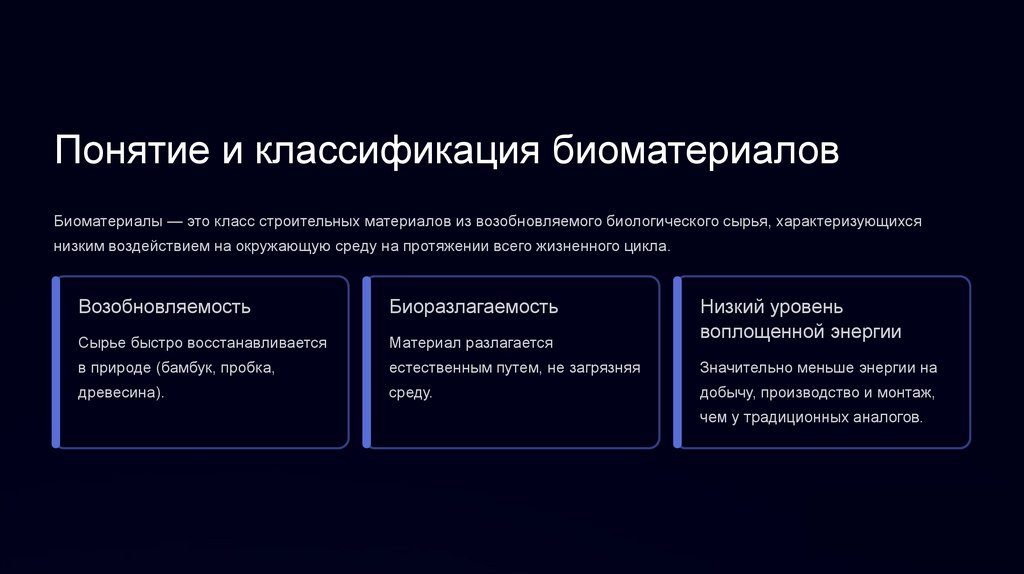 Понятие и классификация биоматериалов

Биоматериалы — это класс строительных материалов из возобновляемого биологического сырья, характеризующихся низким воздействием на окружающую среду на протяжении всего жизненного цикла.

Возобновляемость

Сырье быстро восстанавливается в природе (бамбук, пробка, древесина).

Биоразлагаемость

Материал разлагается естественным путем, не загрязняя среду.

Низкий уровень воплощенной энергии

Значительно меньше энергии на добычу, производство и монтаж, чем у традиционных аналогов.